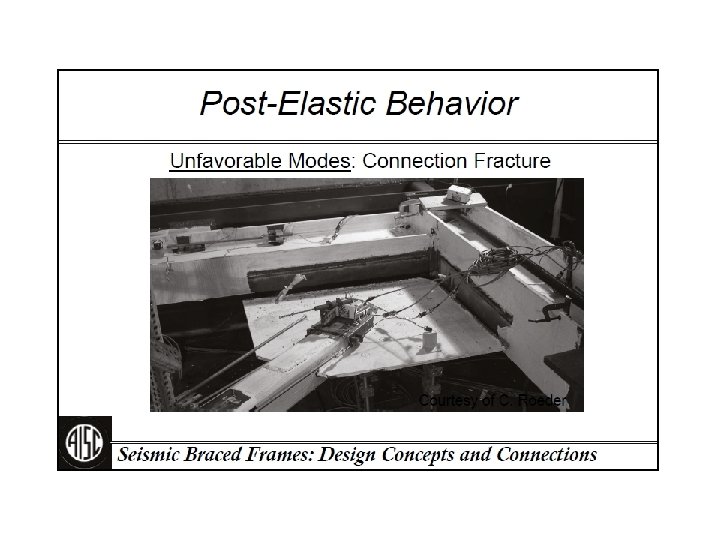 Post-Elastic Behavior

Unfavorable Modes: Connection Fracture

Courtesy of C. Roeder

AISC

Seismic Braced Frames: Design Concepts and Connections